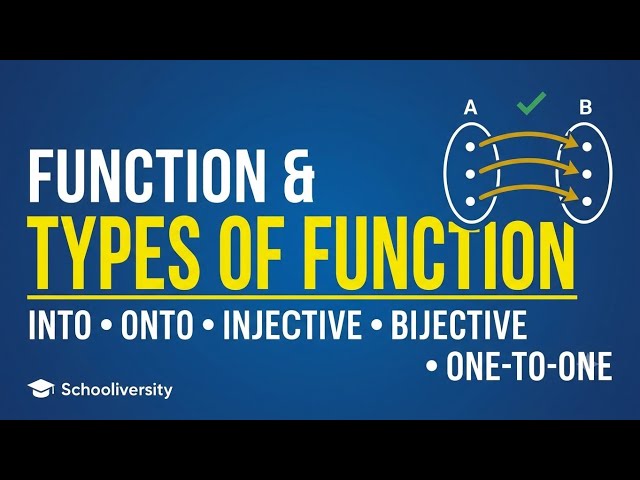 A

B

FUNCTION &
TYPES OF FUNCTION

INTO • ONTO • INJECTIVE • BIJECTIVE • ONE-TO-ONE

Schooliversity